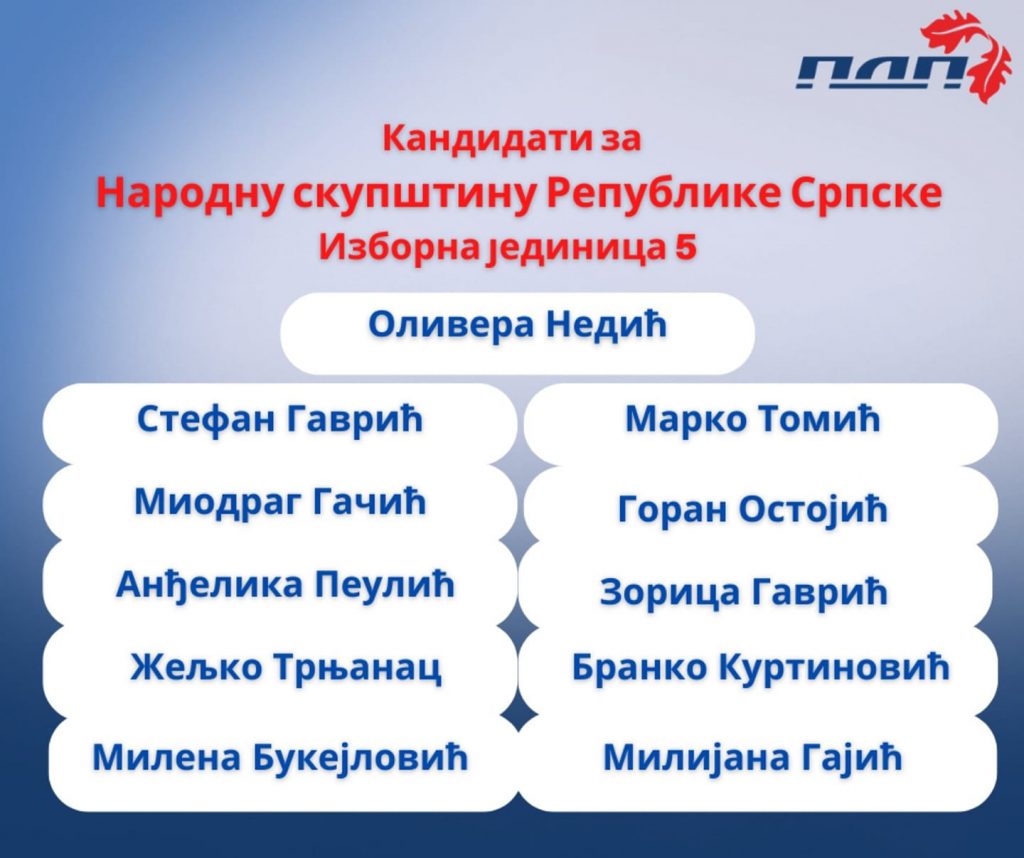 ПДП

Кандидати за
Народну скупштину Републике Српске
Изборна јединица 5

Оливера Недић

Стефан Гаврић

Миодраг Гачић

Анђелика Пеулић

Жељко Трњанац

Милена Букејловић

Марко Томић

Горан Остојић

Зорица Гаврић

Бранко Куртиновић

Милијана Гајић